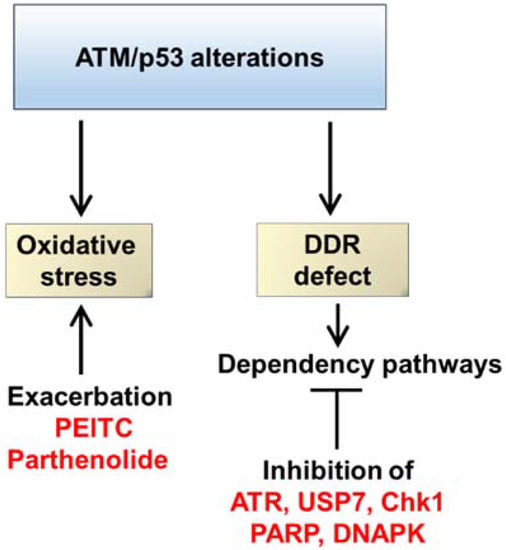 ATM/p53 alterations

Oxidative stress

Exacerbation
PEITC
Parthenolide

DDR defect

Dependency pathways

Inhibition of
ATR, USP7, Chk1
PARP, DNAPK